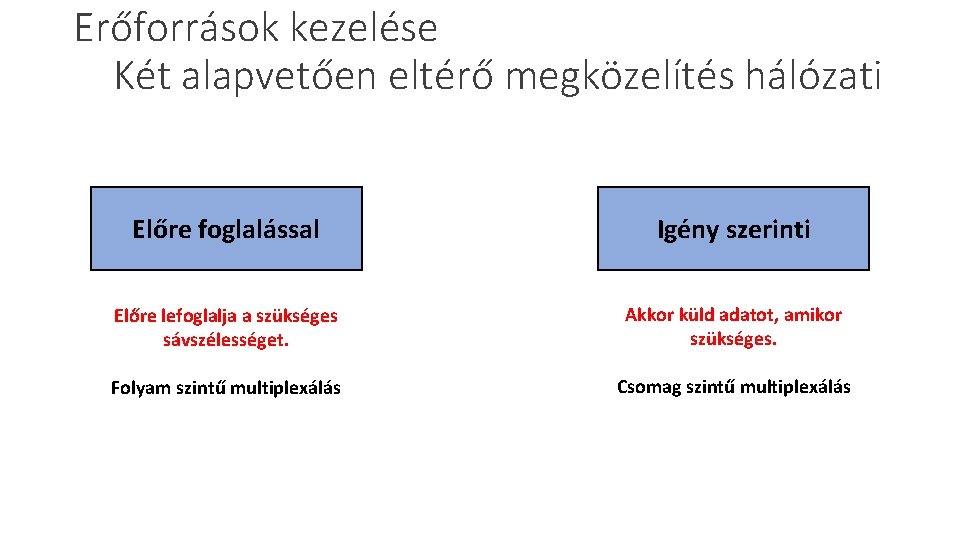 Erőforrások kezelése
Két alapvetően eltérő megközelítés hálózati

Előre foglalással

Előre lefoglalja a szükséges sávszélességet.

Folyam szintű multiplexálás

Igény szerinti

Akkor küld adatot, amikor szükséges.

Csomag szintű multiplexálás